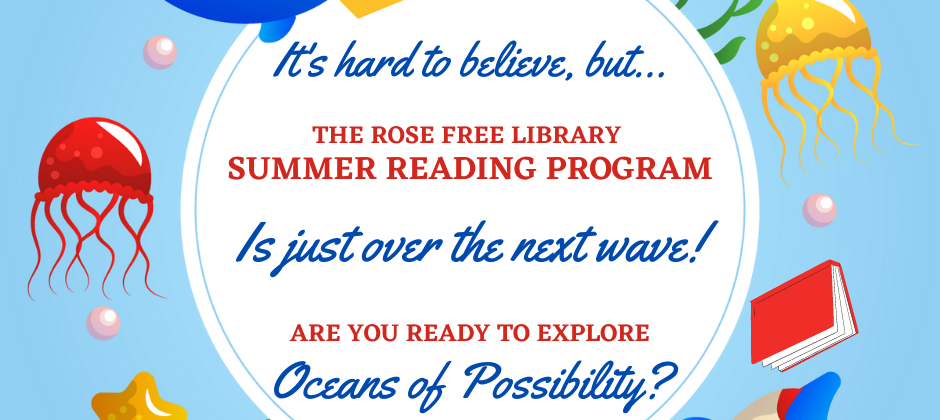 It's hard to believe, but...

THE ROSE FREE LIBRARY
SUMMER READING PROGRAM

Is just over the next wave!

ARE YOU READY TO EXPLORE
Oceans of Possibility?